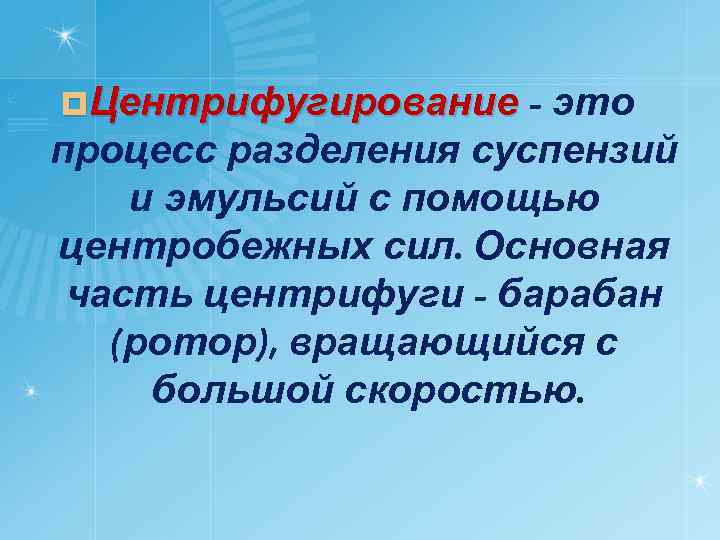 Центрифугирование - это процесс разделения суспензий и эмульсий с помощью центробежных сил. Основная часть центрифуги - барабан (ротор), вращающийся с большой скоростью.